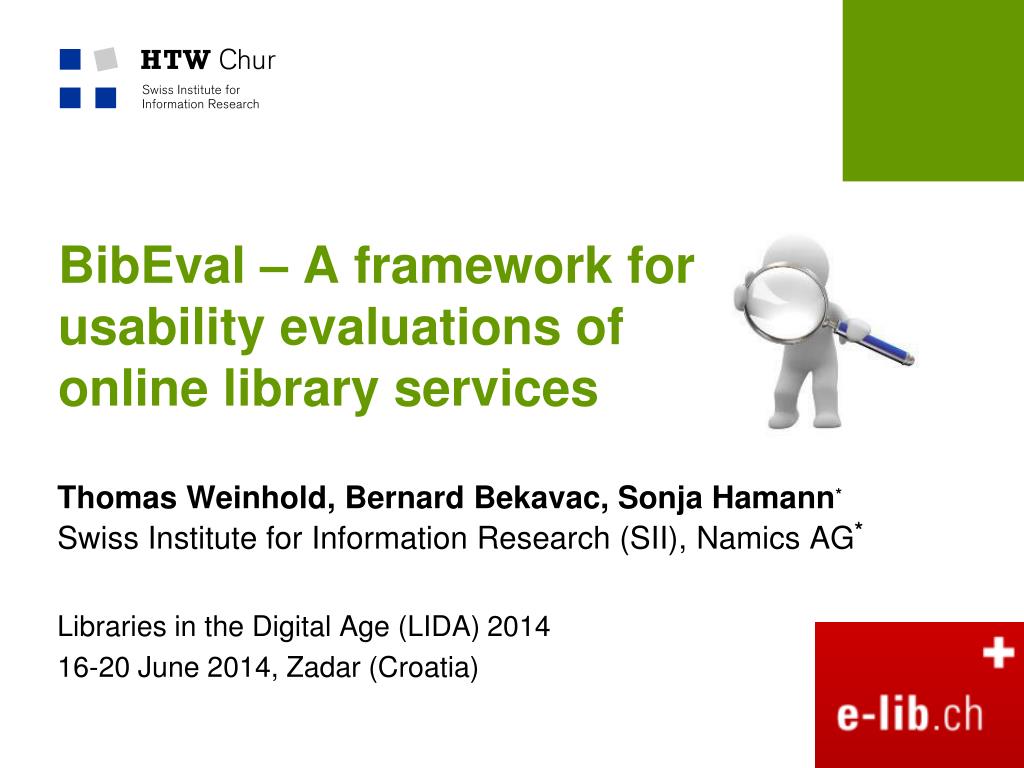 HTW Chur
Swiss Institute for Information Research

BibEval – A framework for usability evaluations of online library services

Thomas Weinhold, Bernard Bekavac, Sonja Hamann*
Swiss Institute for Information Research (SII), Namics AG*

Libraries in the Digital Age (LIDA) 2014
16-20 June 2014, Zadar (Croatia)

e-lib.ch